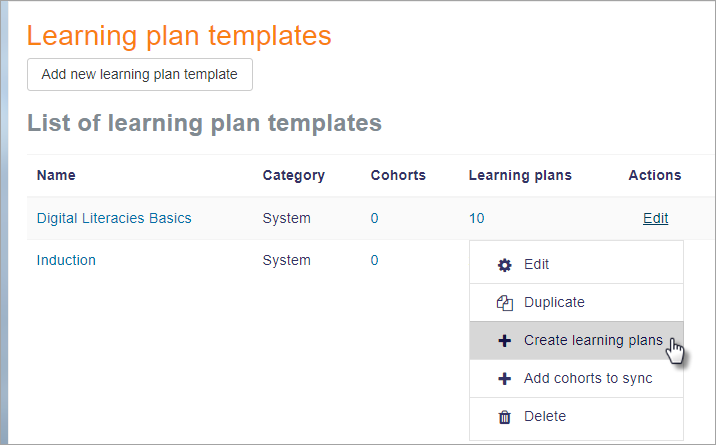 Learning plan templates

Add new learning plan template

List of learning plan templates

| Name | Category | Cohorts | Learning plans | Actions |
|---|---|---|---|---|
| Digital Literacies Basics | System | 0 | 10 | Edit |
| Induction | System | 0 | | |

Edit
Duplicate
Create learning plans
Add cohorts to sync
Delete